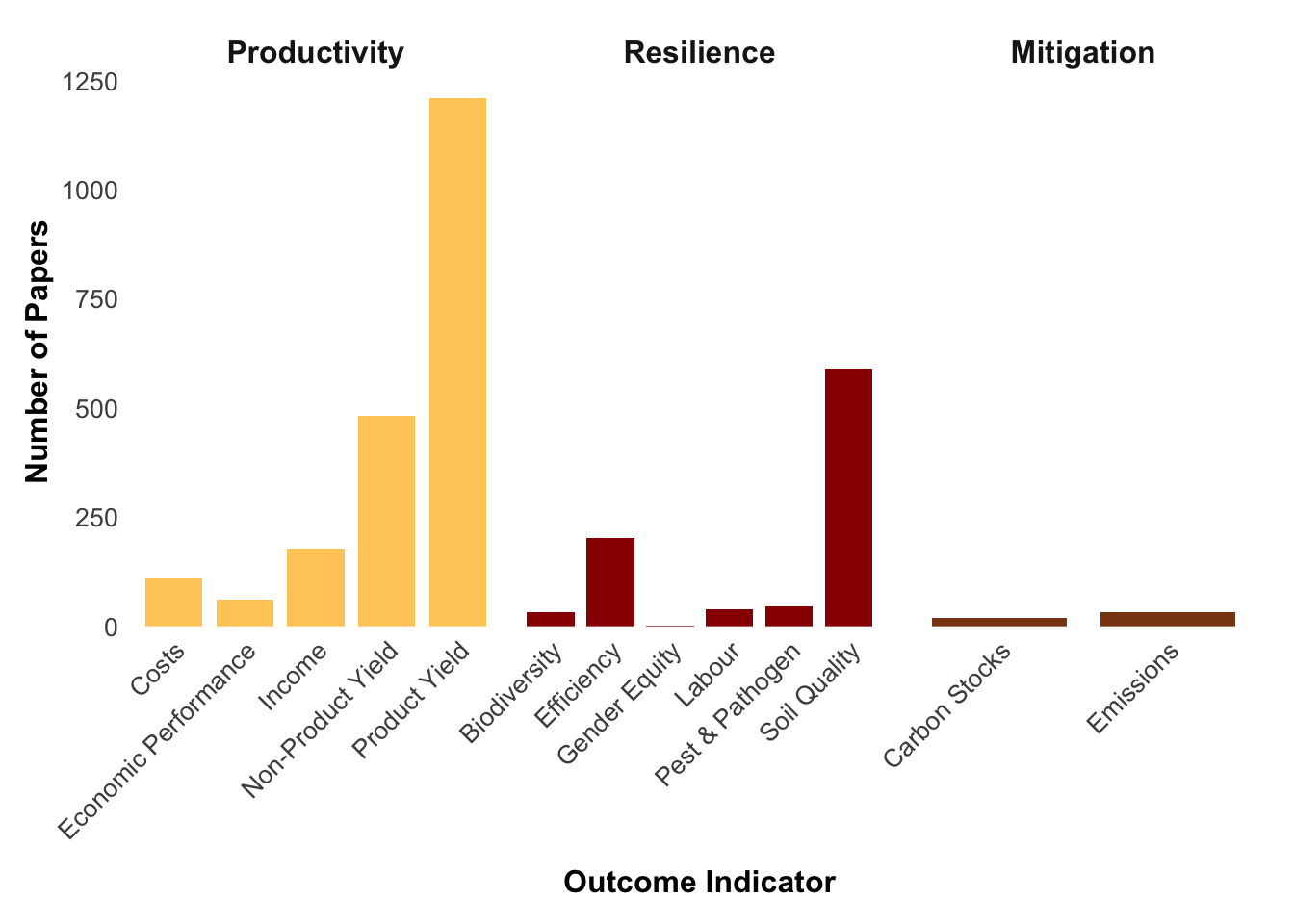 Productivity

Resilience

Mitigation

Number of Papers

1250
1000
750
500
250
0

Costs
Economic Performance
Income
Non-Product Yield
Product Yield
Biodiversity
Efficiency
Gender Equity
Labour
Pest & Pathogen
Soil Quality
Carbon Stocks
Emissions

Outcome Indicator